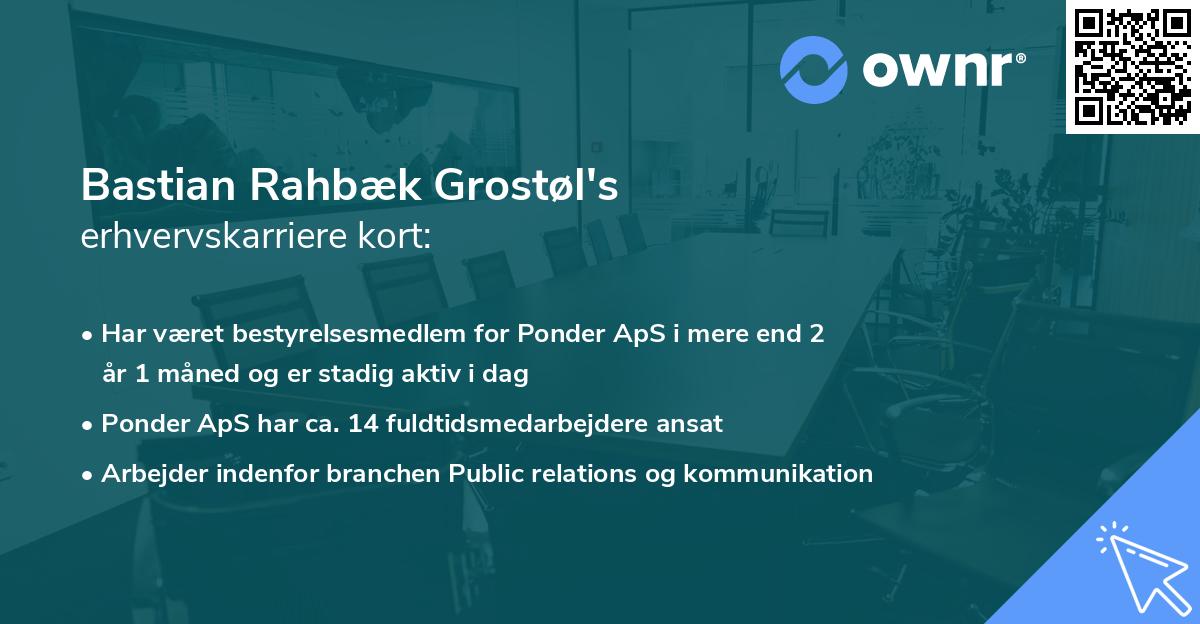 ownr®

Bastian Rahbæk Grostøl's
erhvervskarriere kort:

• Har været bestyrelsesmedlem for Ponder ApS i mere end 2 år 1 måned og er stadig aktiv i dag
• Ponder ApS har ca. 14 fuldtidsmedarbejdere ansat
• Arbejder indenfor branchen Public relations og kommunikation